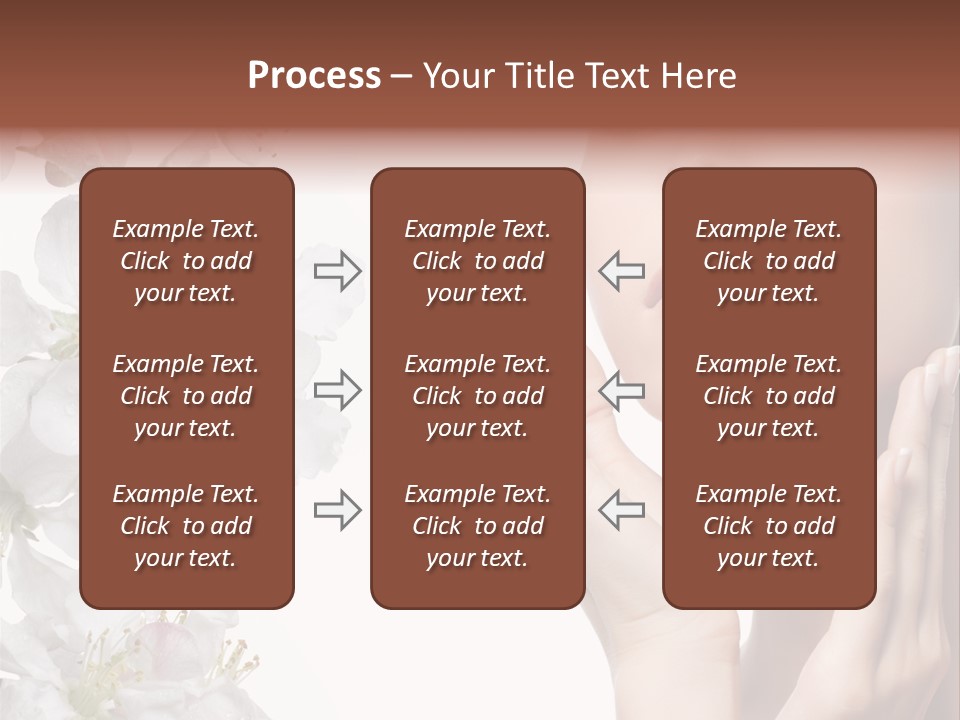 Process – Your Title Text Here

Example Text. Click to add your text.

Example Text. Click to add your text.

Example Text. Click to add your text.

Example Text. Click to add your text.

Example Text. Click to add your text.

Example Text. Click to add your text.

Example Text. Click to add your text.

Example Text. Click to add your text.

Example Text. Click to add your text.